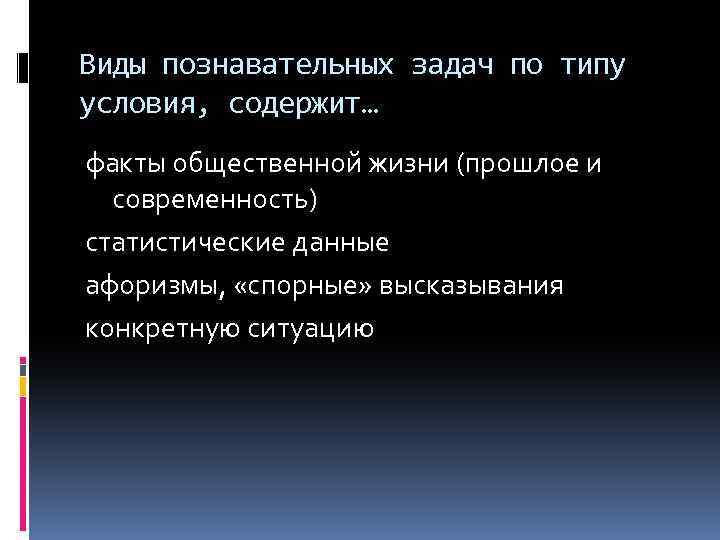 Виды познавательных задач по типу условия, содержит…

факты общественной жизни (прошлое и современность)

статистические данные

афоризмы, «спорные» высказывания

конкретную ситуацию